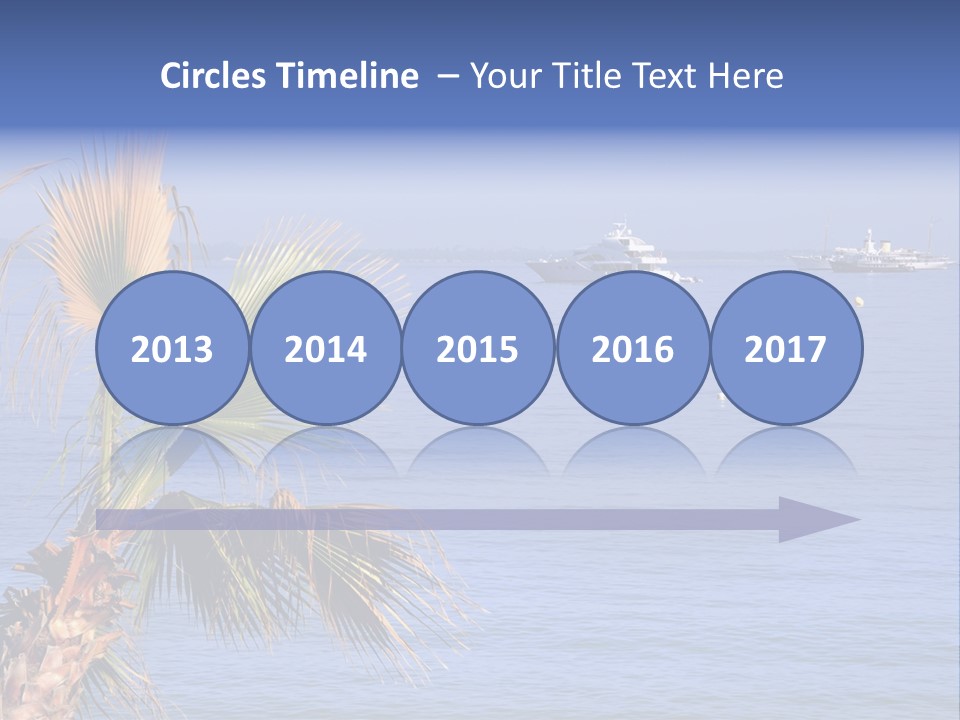 Circles Timeline – Your Title Text Here

2013

2014

2015

2016

2017